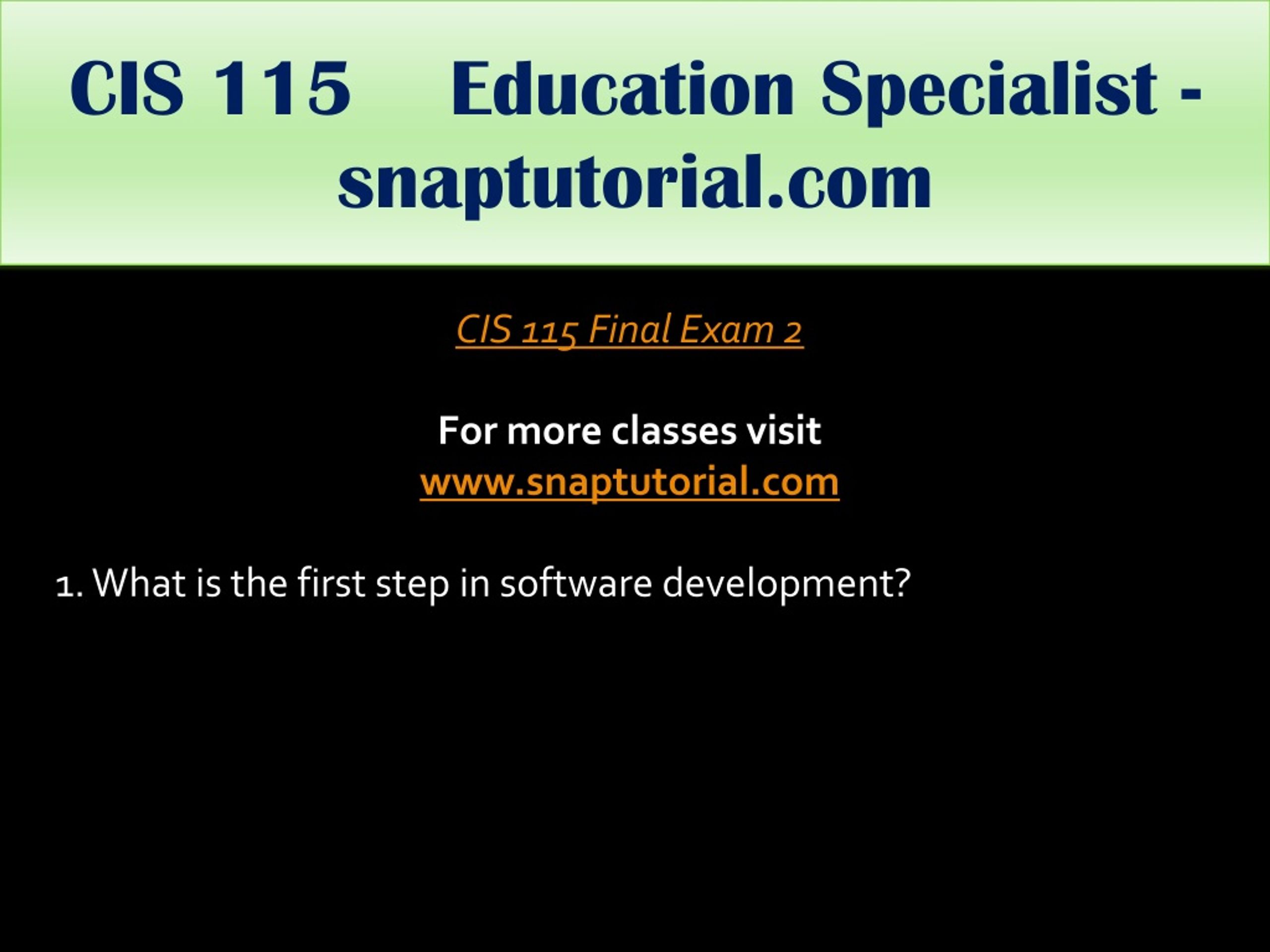 CIS 115 Education Specialist - snaptutorial.com

CIS 115 Final Exam 2

For more classes visit
www.snaptutorial.com

1. What is the first step in software development?